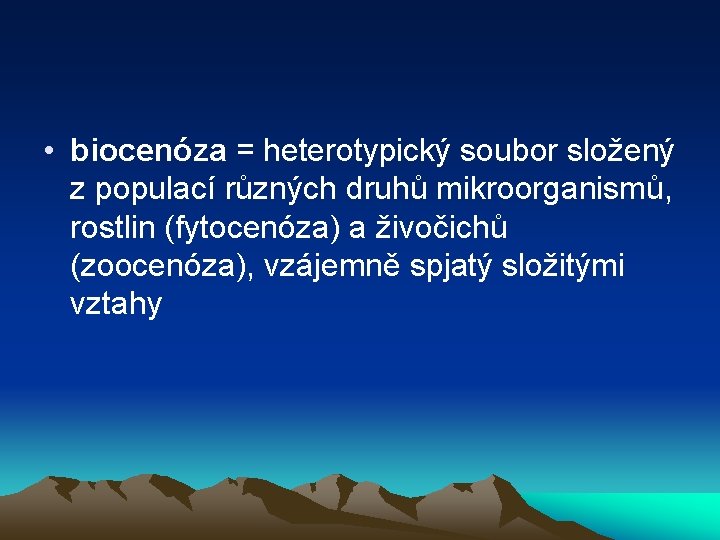 • biocenóza = heterotypický soubor složený z populací různých druhů mikroorganismů, rostlin (fytocenóza) a živočichů (zoocenóza), vzájemně spjatý složitými vztahy